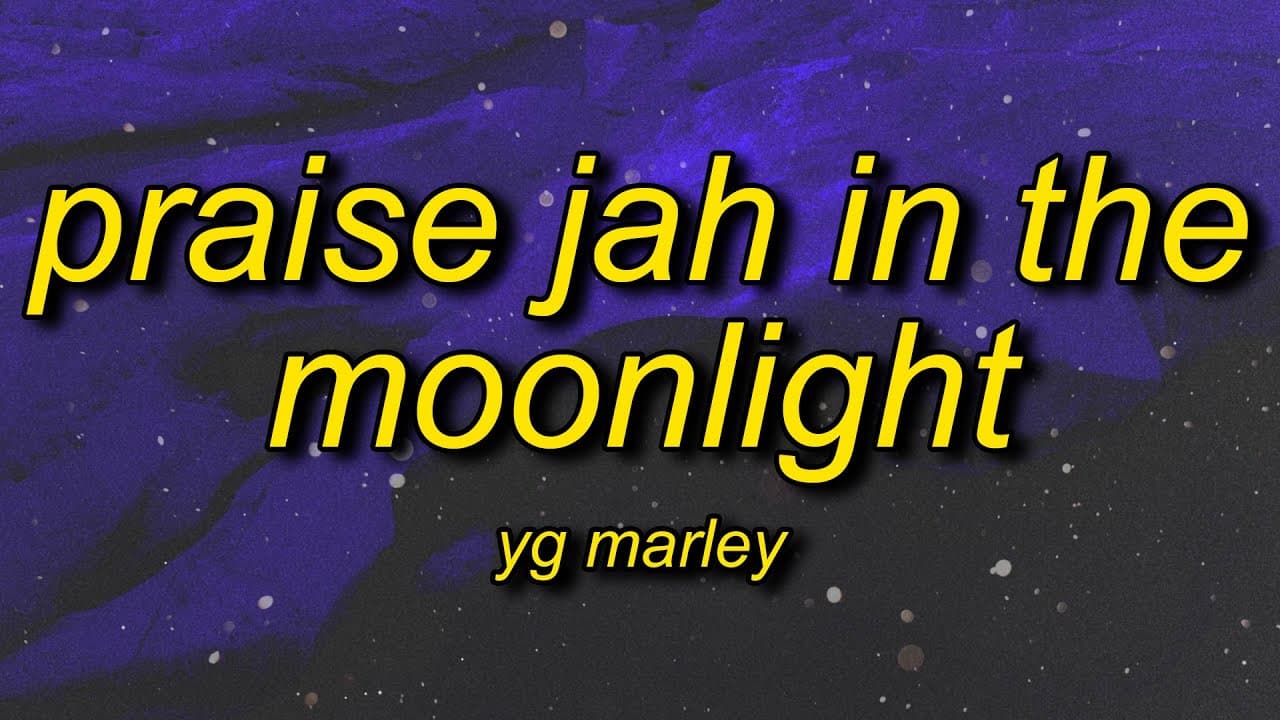 praise jah in the moonlight

yg marley